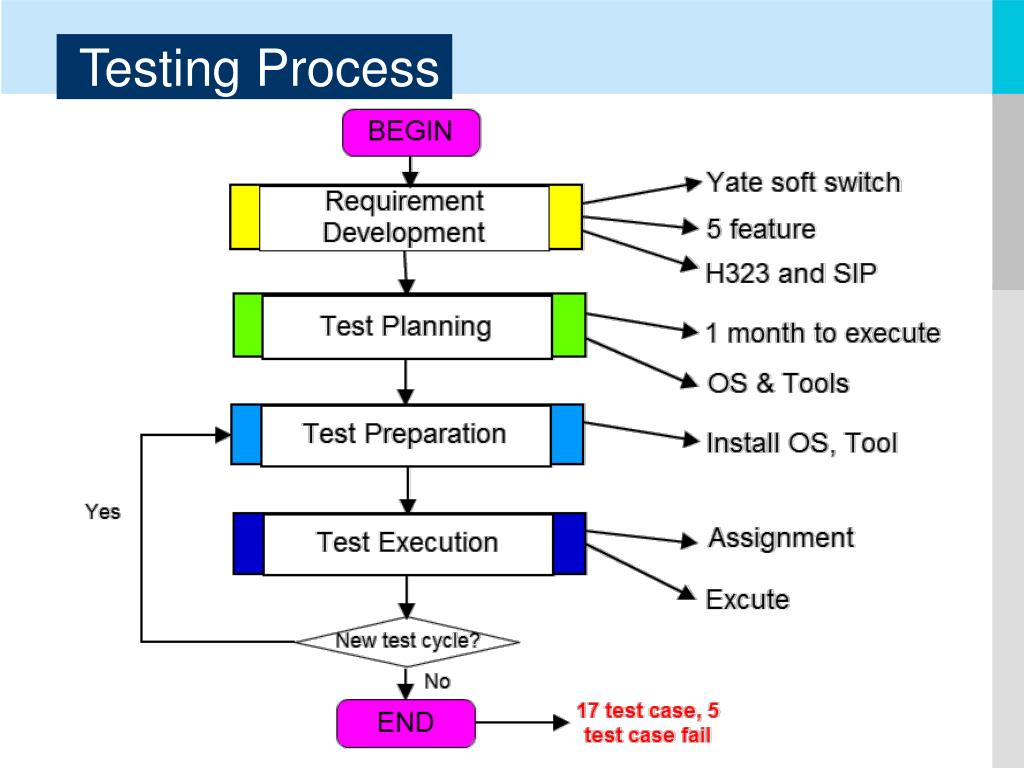 Testing Process

BEGIN

Requirement Development

Yate soft switch

5 feature

H323 and SIP

Test Planning

1 month to execute

OS & Tools

Test Preparation

Install OS, Tool

Yes

Test Execution

Assignment

Excute

New test cycle?

No

END

17 test case, 5 test case fail